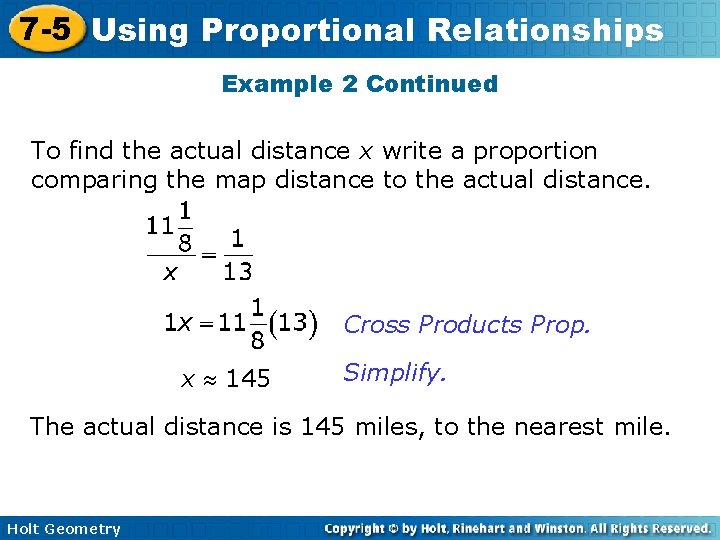 7-5 Using Proportional Relationships

Example 2 Continued

To find the actual distance $x$ write a proportion comparing the map distance to the actual distance.

$\frac{11\frac{1}{8}}{x} = \frac{1}{13}$

$1x = 11\frac{1}{8}(13)$ Cross Products Prop.

$x \approx 145$ Simplify.

The actual distance is 145 miles, to the nearest mile.

Holt Geometry

Copyright © by Holt, Rinehart and Winston. All Rights Reserved.